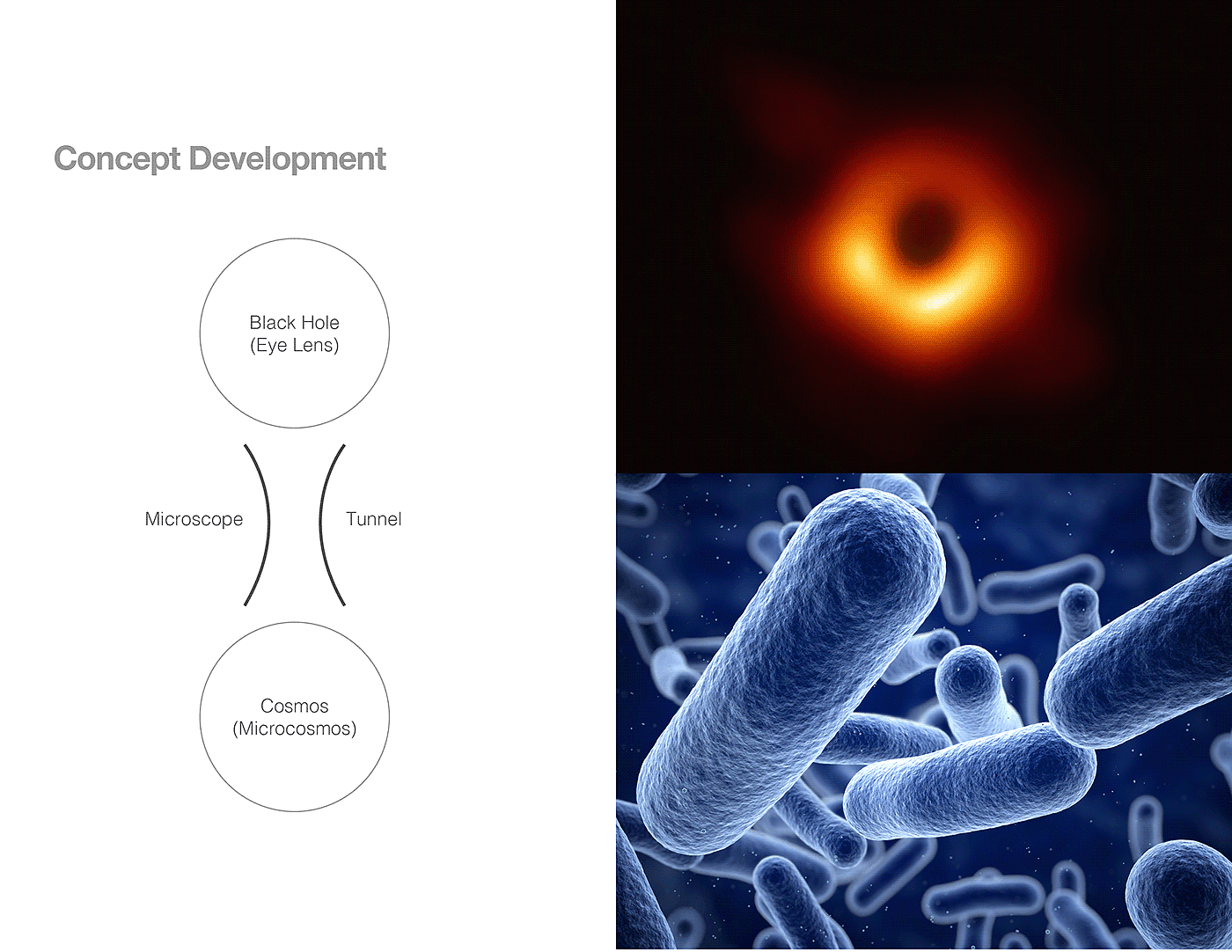 Concept Development

Black Hole
(Eye Lens)

Microscope

Tunnel

Cosmos
(Microcosmos)